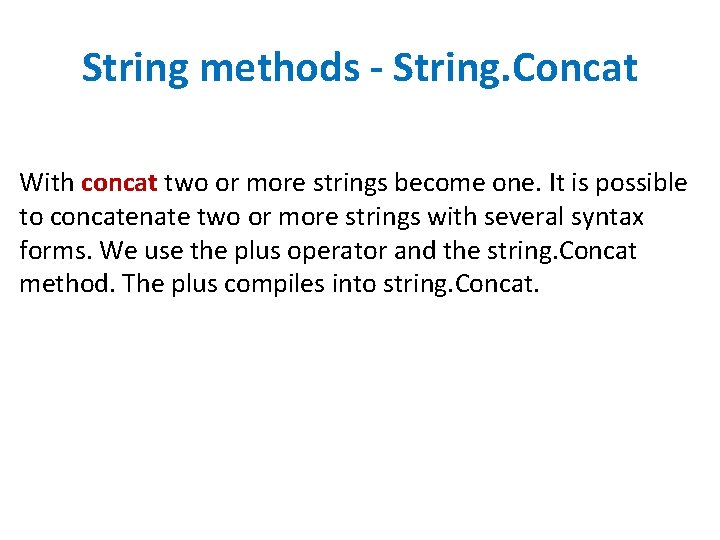 String methods - String.Concat

With concat two or more strings become one. It is possible to concatenate two or more strings with several syntax forms. We use the plus operator and the string.Concat method. The plus compiles into string.Concat.